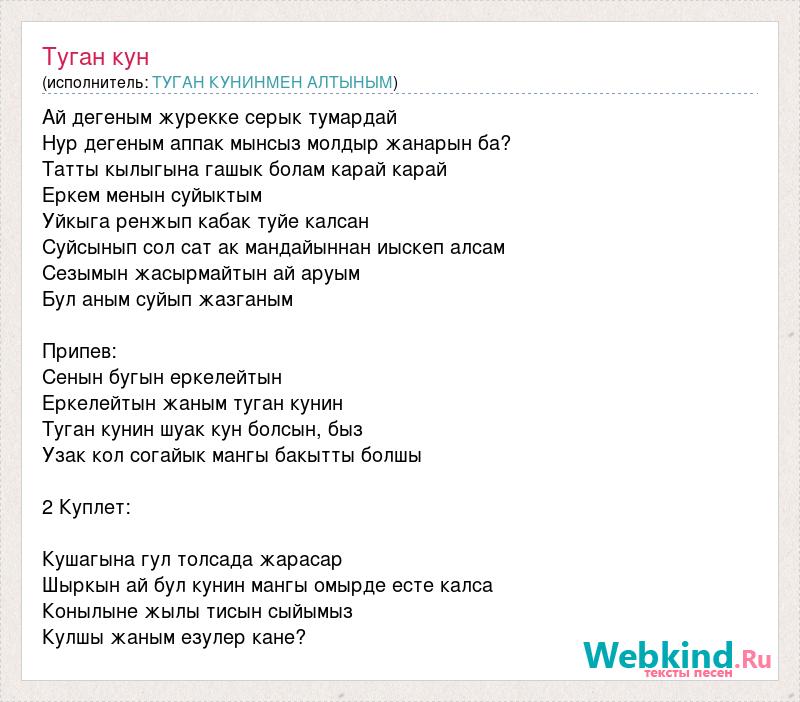 Туган кун
(исполнитель: ТУГАН КУНИНМЕН АЛТЫНЫМ)

Ай дегеным журекке серык тумардай
Нур дегеным аппак мынсыз молдыр жанарын ба?
Татты кылыгына гашык болам карай карай
Еркем менын суйыктым
Уйкыга ренжып кабак туйе калсан
Суйсынып сол сат ак мандайыннан иыскеп алсам
Сезымын жасырмайтын ай аруым
Бул аным суйып жазганым

Припев:
Сенын бугын еркелейтын
Еркелейтын жаным туган кунин
Туган кунин шуак кун болсын, быз
Узак кол согайык мангы бакытты болшы

2 Куплет:

Кушагына гул толсада жарасар
Шыркын ай бул кунин мангы омырде есте калса
Конылыне жылы тисын сыйымыз
Кулшы жаным езулер кане?

Webkind.Ru
тексты песен